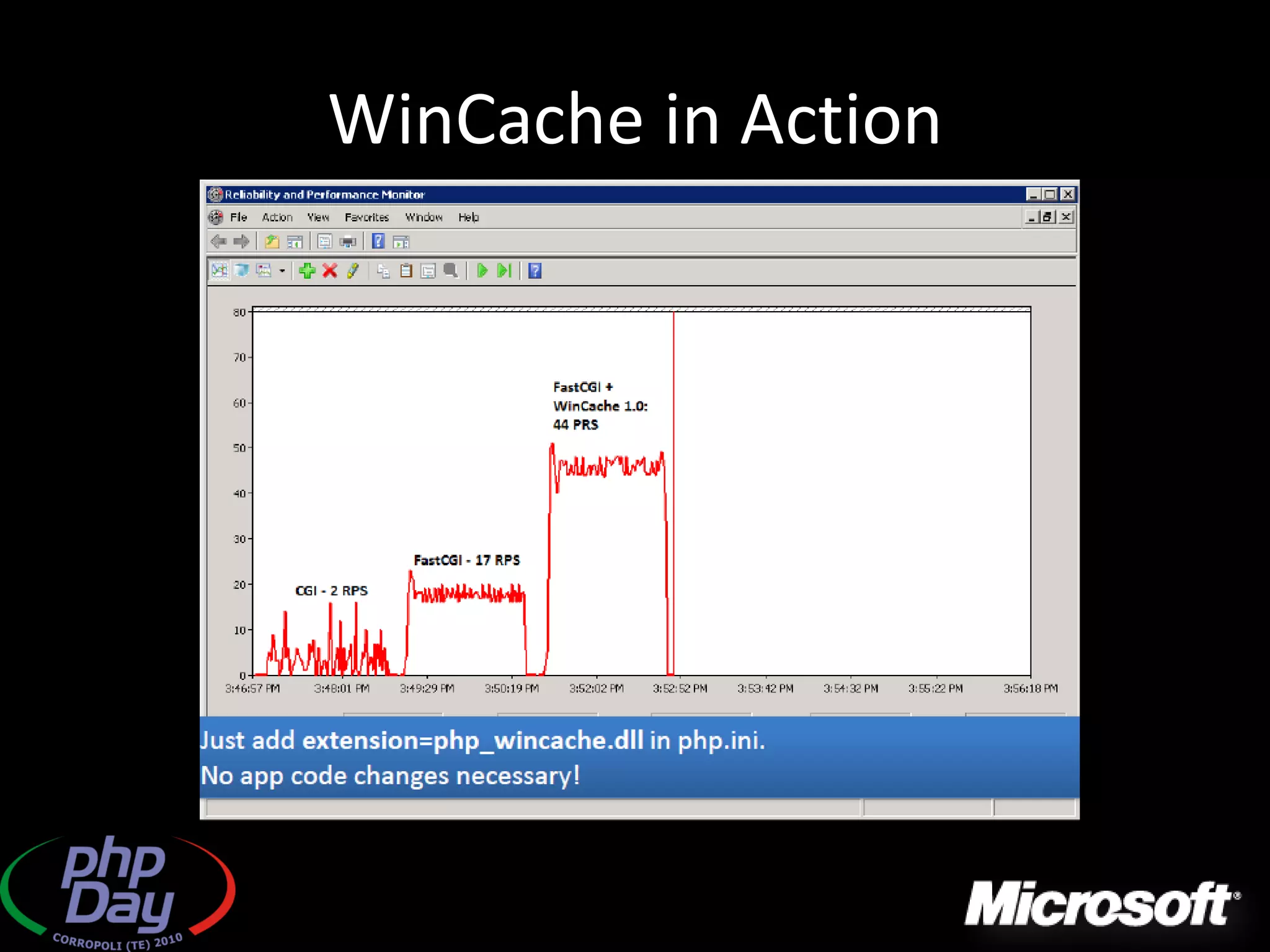 WinCache in Action

Reliability and Performance Monitor

File Action View Favorites Window Help

80
70
60
50
40
30
20
10
0

FastCGI + WinCache 1.0: 44 PRS

FastCGI - 17 RPS

CGI - 2 RPS

3:46:57 PM 3:48:01 PM 3:49:29 PM 3:50:19 PM 3:52:02 PM 3:52:52 PM 3:53:42 PM 3:54:32 PM 3:55:22 PM 3:56:18 PM

Just add extension=php_wincache.dll in php.ini.
No app code changes necessary!

php Day
CORROPOLI (TE) 2010

Microsoft®